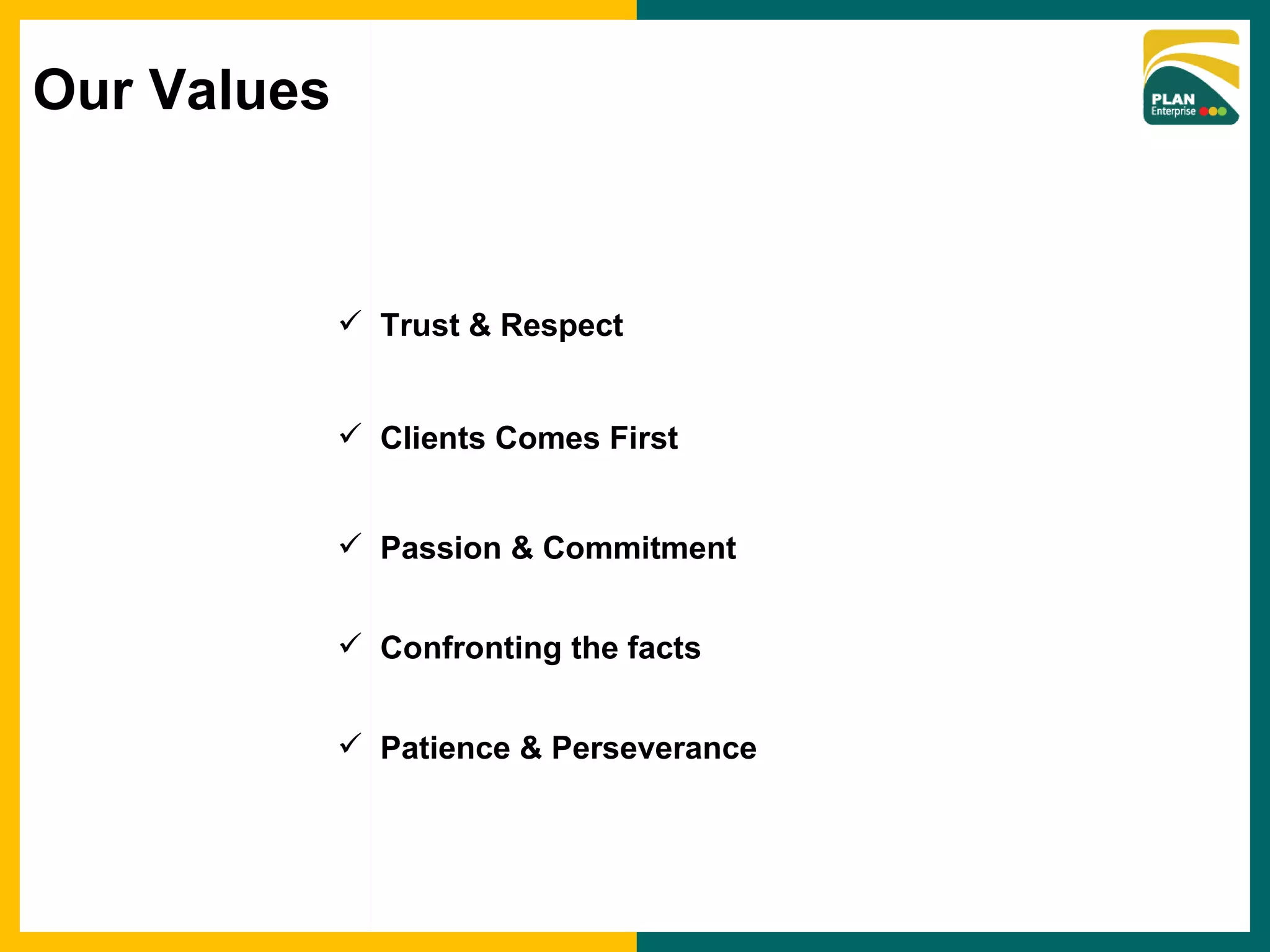 Our Values

PLAN
Enterprise

✓ Trust & Respect

✓ Clients Comes First

✓ Passion & Commitment

✓ Confronting the facts

✓ Patience & Perseverance